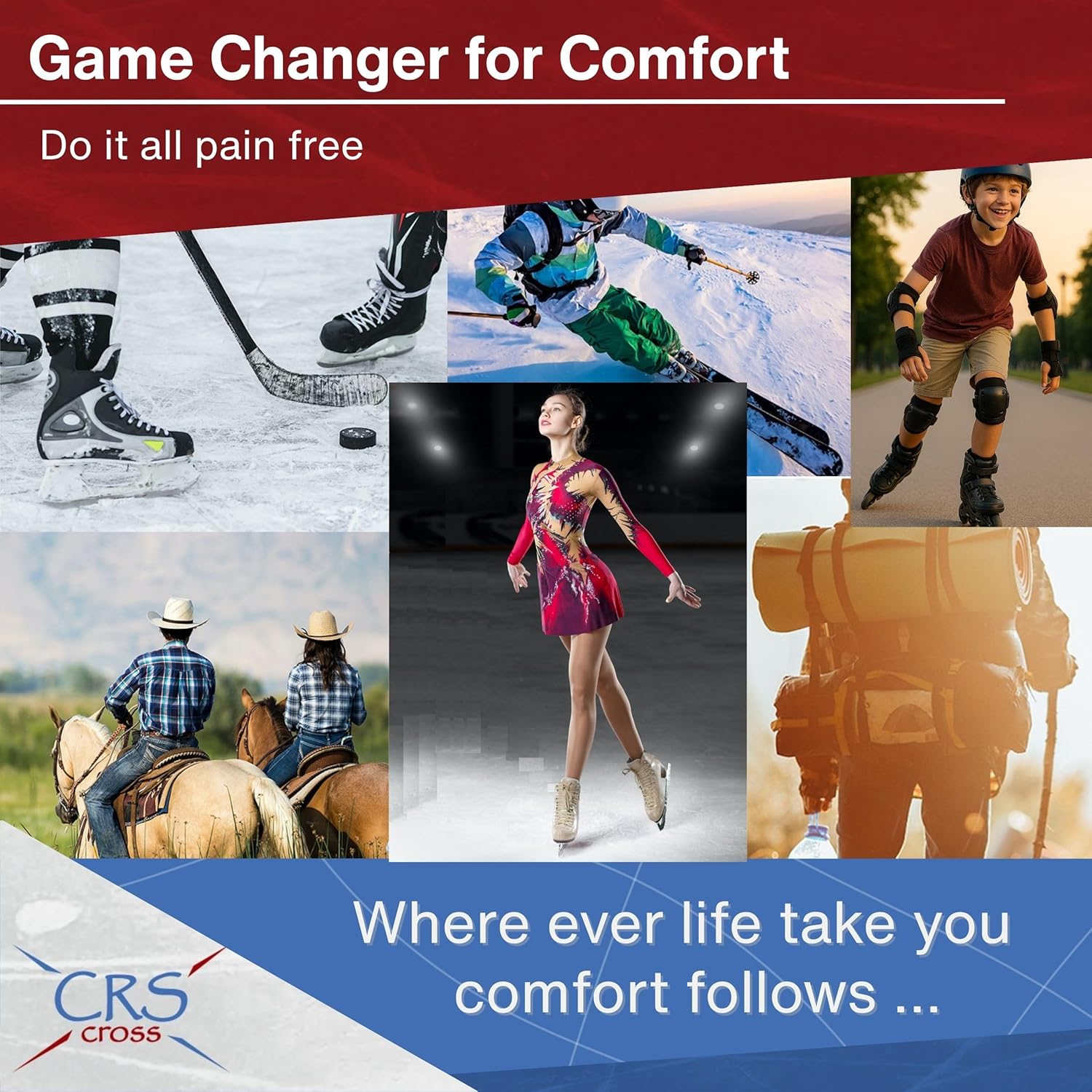 Game Changer for Comfort

Do it all pain free

Where ever life take you comfort follows ...

CRS cross